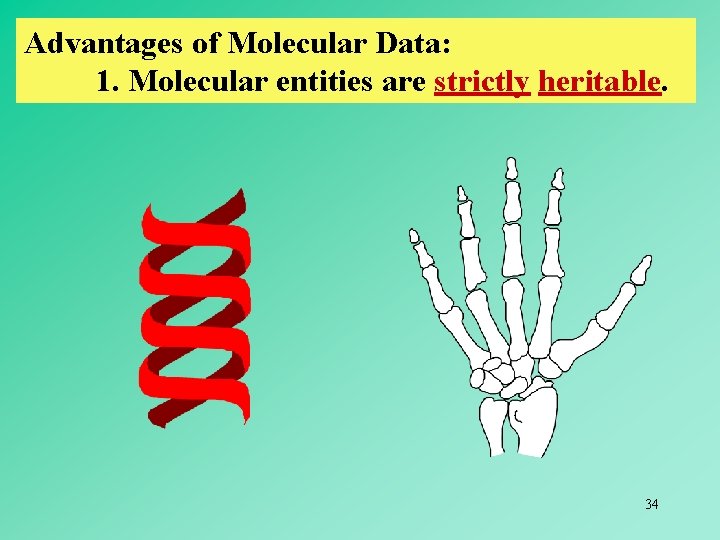 Advantages of Molecular Data:
1. Molecular entities are strictly heritable.

34